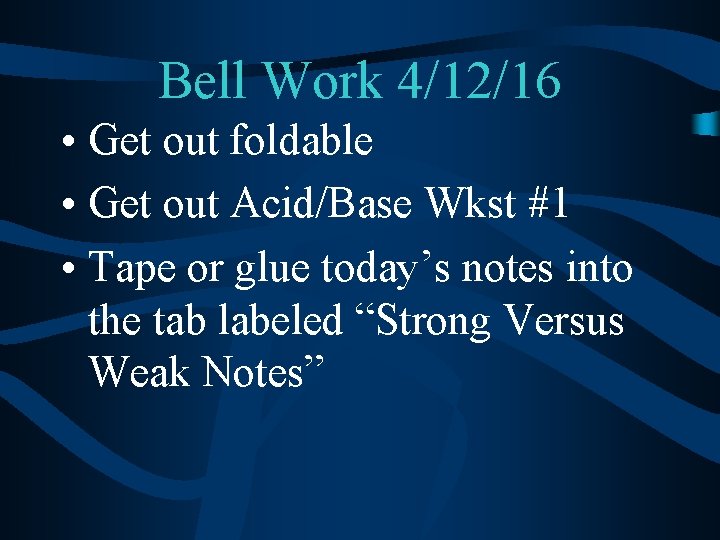 Bell Work 4/12/16

• Get out foldable
• Get out Acid/Base Wkst #1
• Tape or glue today’s notes into the tab labeled “Strong Versus Weak Notes”